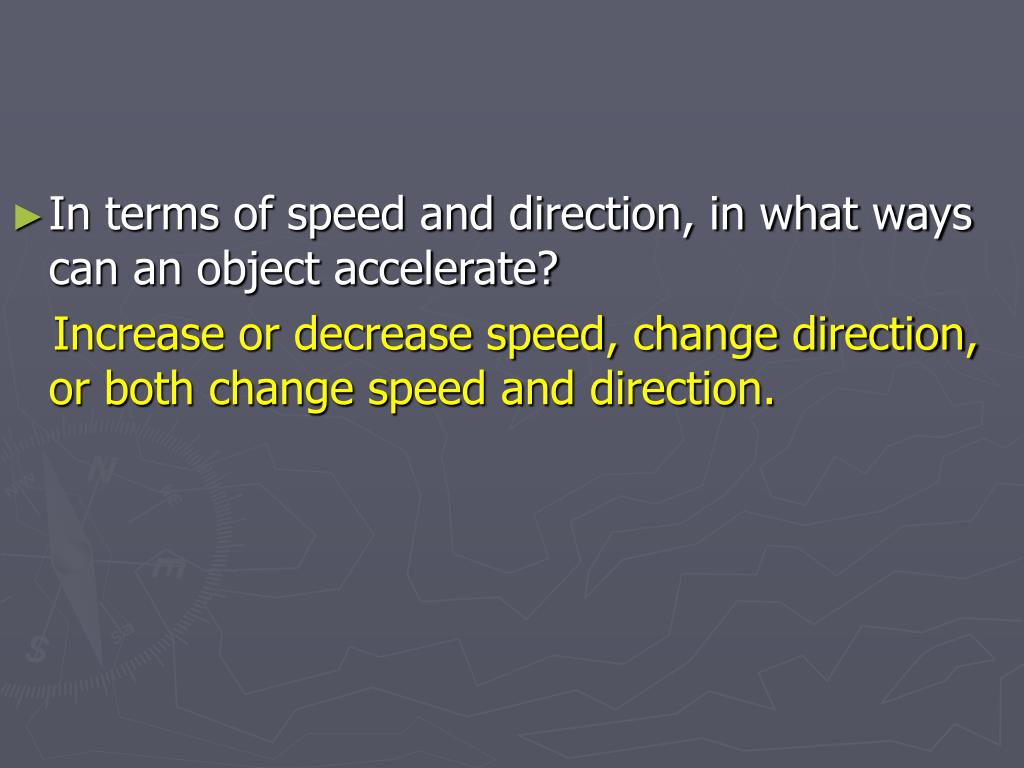 ►In terms of speed and direction, in what ways can an object accelerate?

Increase or decrease speed, change direction, or both change speed and direction.